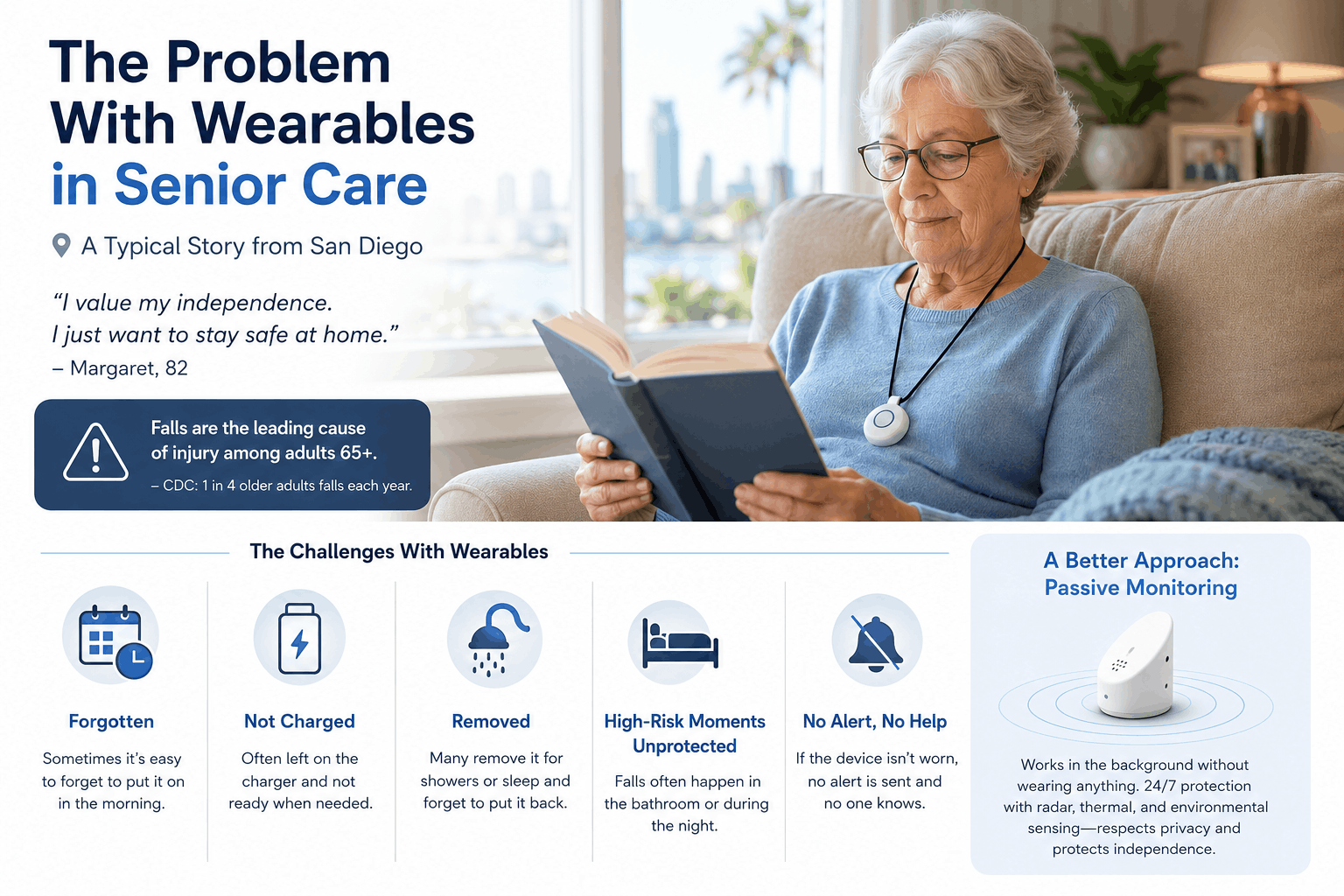 The Problem With Wearables in Senior Care

A Typical Story from San Diego

“I value my independence.
I just want to stay safe at home.”
– Margaret, 82

Falls are the leading cause of injury among adults 65+.
– CDC: 1 in 4 older adults falls each year.

The Challenges With Wearables

Forgotten
Sometimes it’s easy to forget to put it on in the morning.

Not Charged
Often left on the charger and not ready when needed.

Removed
Many remove it for showers or sleep and forget to put it back.

High-Risk Moments Unprotected
Falls often happen in the bathroom or during the night.

No Alert, No Help
If the device isn’t worn, no alert is sent and no one knows.

A Better Approach: Passive Monitoring

Works in the background without wearing anything. 24/7 protection with radar, thermal, and environmental sensing—respects privacy and protects independence.